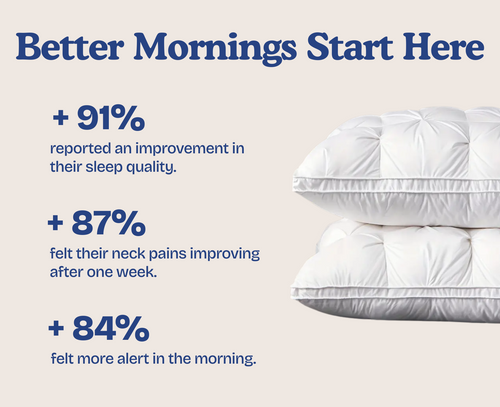 Better Mornings Start Here

+ 91%
reported an improvement in their sleep quality.

+ 87%
felt their neck pains improving after one week.

+ 84%
felt more alert in the morning.